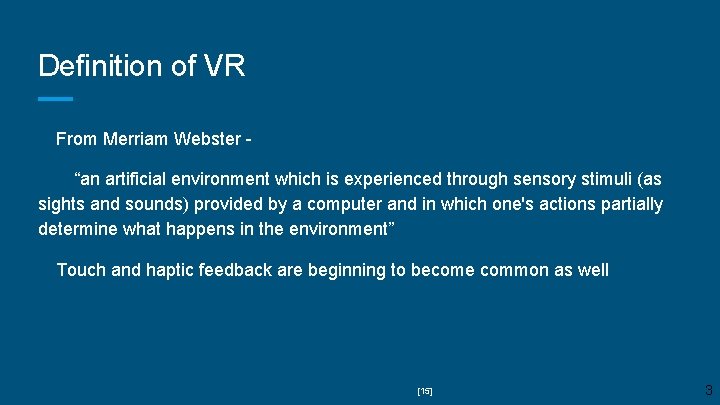 Definition of VR

From Merriam Webster -

“an artificial environment which is experienced through sensory stimuli (as sights and sounds) provided by a computer and in which one's actions partially determine what happens in the environment”

Touch and haptic feedback are beginning to become common as well

[15]

3